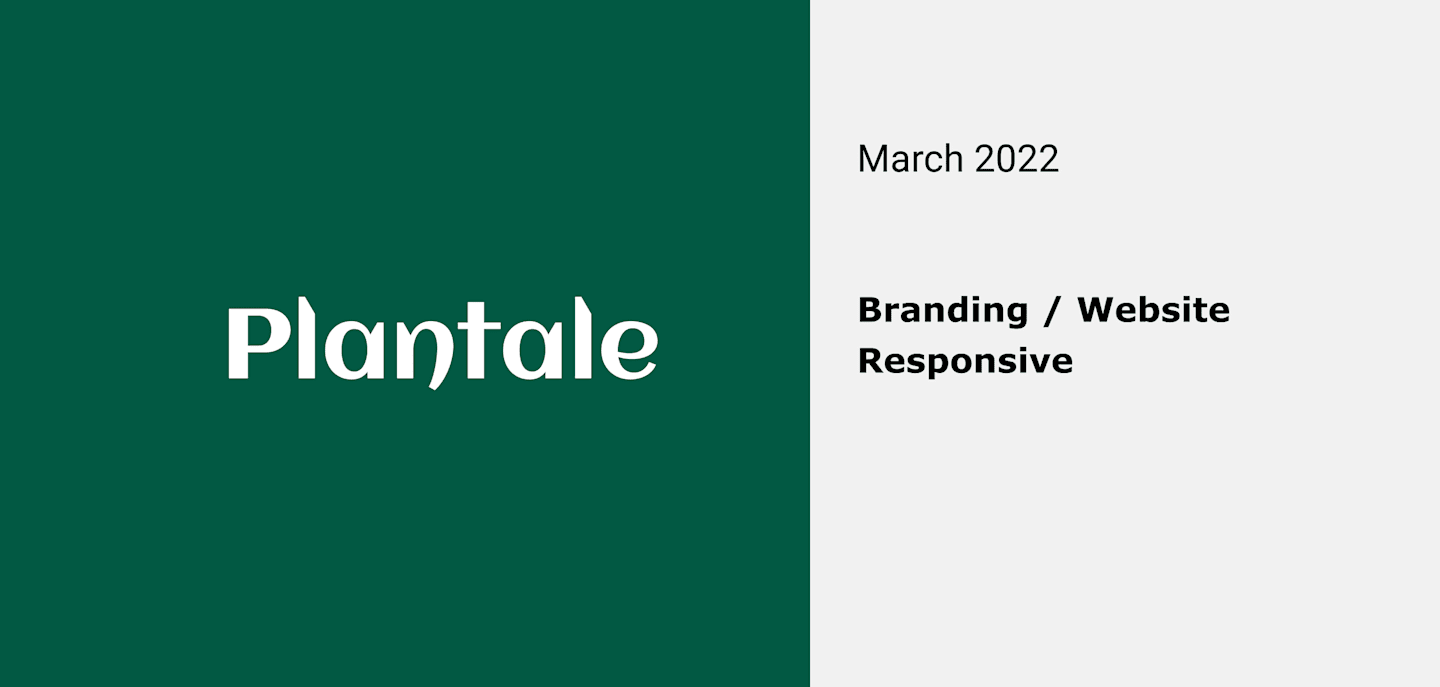 Plantale

March 2022

Branding / Website
Responsive